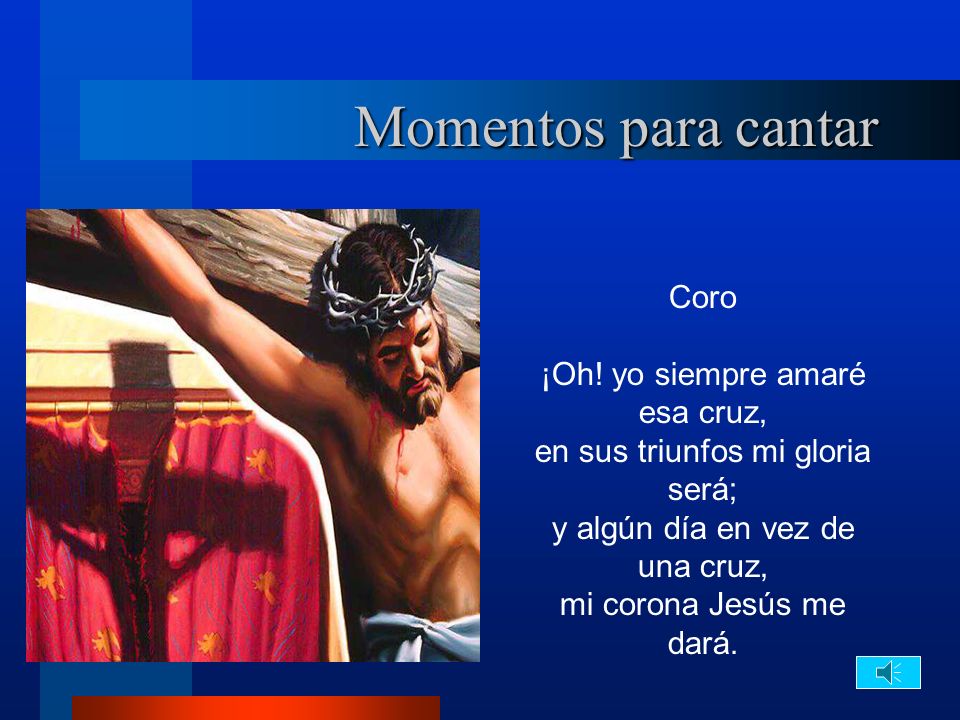 Momentos para cantar

Coro

¡Oh! yo siempre amaré esa cruz,
en sus triunfos mi gloria será;
y algún día en vez de una cruz,
mi corona Jesús me dará.